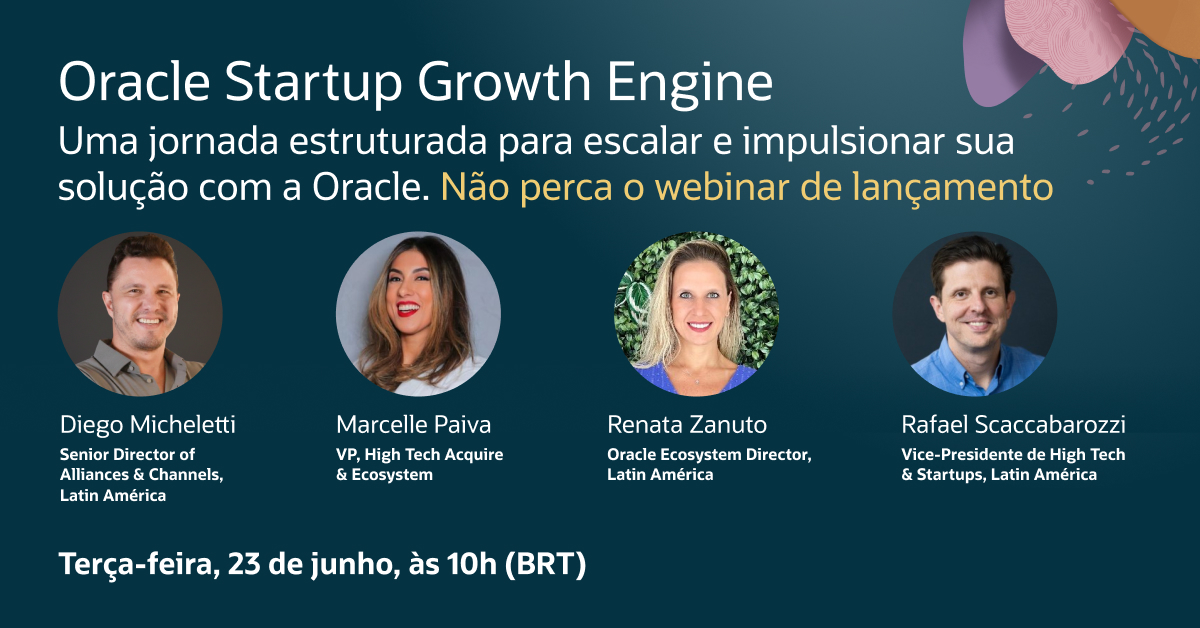 Oracle Startup Growth Engine
Uma jornada estruturada para escalar e impulsionar sua solução com a Oracle. Não perca o webinar de lançamento

Diego Micheletti
Senior Director of Alliances & Channels, Latin América

Marcelle Paiva
VP, High Tech Acquire & Ecosystem

Renata Zanuto
Oracle Ecosystem Director, Latin América

Rafael Scaccabarozzi
Vice-Presidente de High Tech & Startups, Latin América

Terça-feira, 23 de junho, às 10h (BRT)